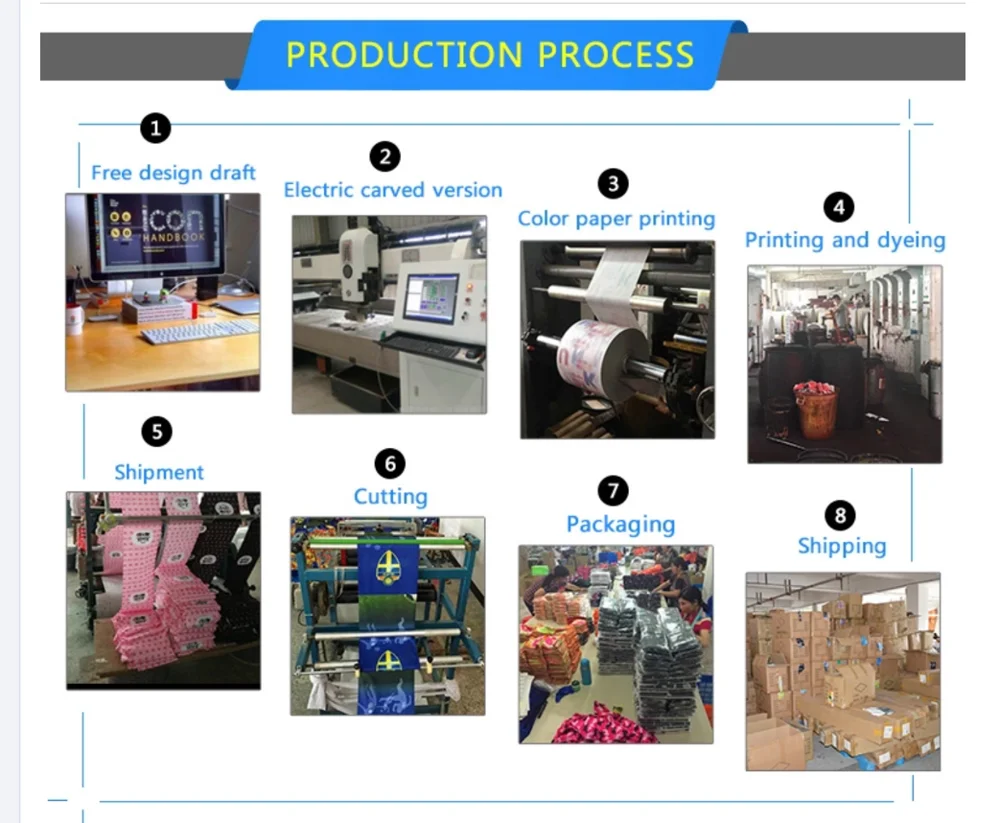 PRODUCTION PROCESS

1
Free design draft

ICON HANDBOOK

2
Electric carved version

3
Color paper printing

4
Printing and dyeing

5
Shipment

6
Cutting

7
Packaging

8
Shipping